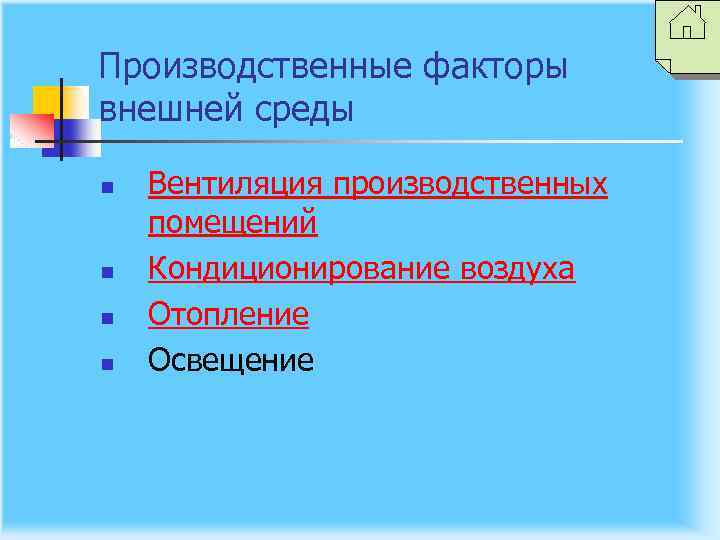 Производственные факторы внешней среды

- Вентиляция производственных помещений
- Кондиционирование воздуха
- Отопление
- Освещение